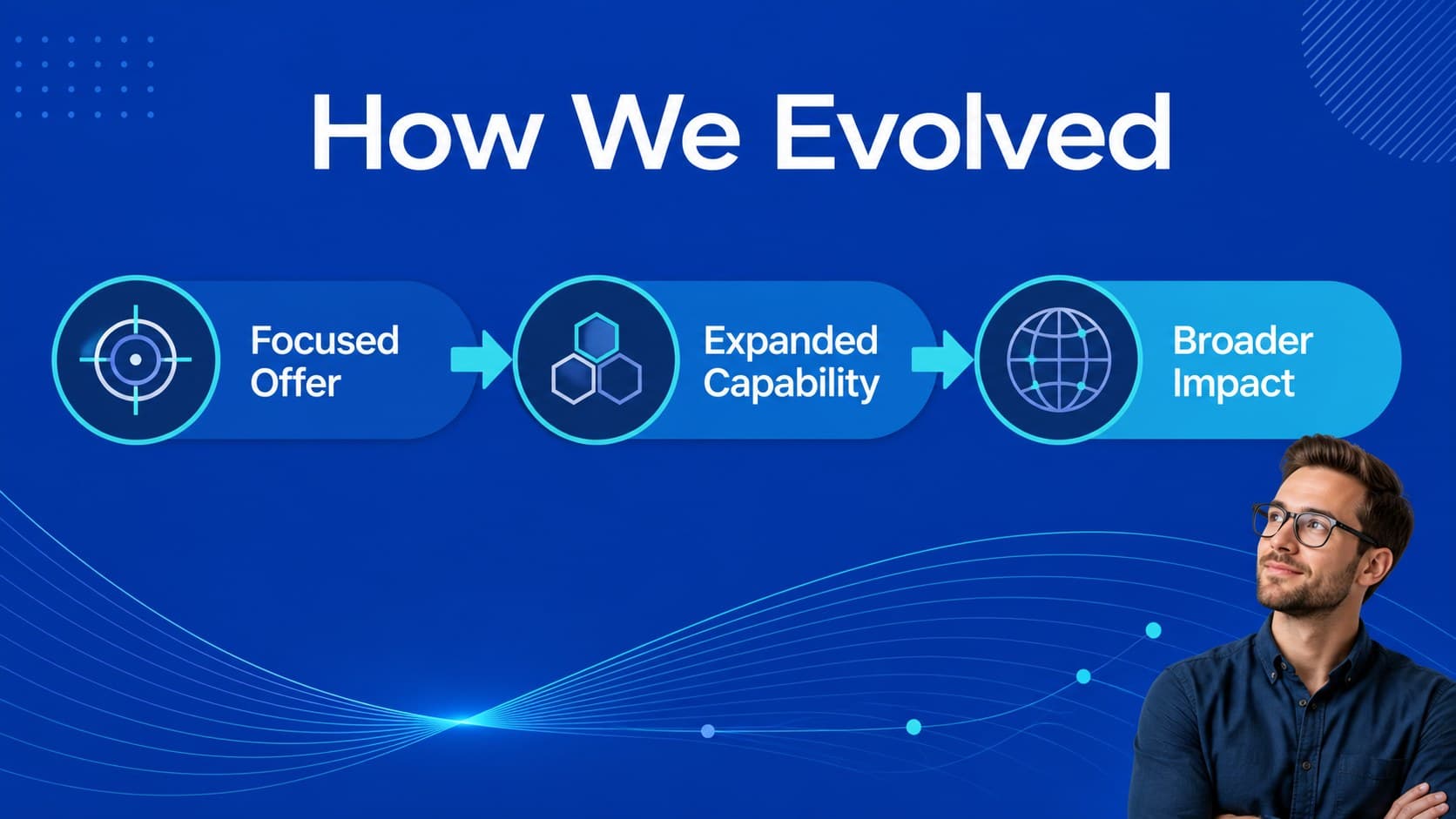 How We Evolved

Focused Offer

Expanded Capability

Broader Impact